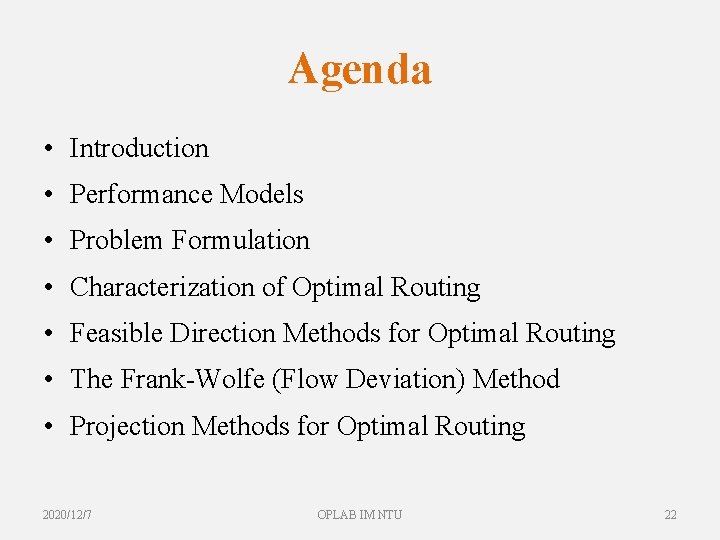 Agenda

• Introduction
• Performance Models
• Problem Formulation
• Characterization of Optimal Routing
• Feasible Direction Methods for Optimal Routing
• The Frank-Wolfe (Flow Deviation) Method
• Projection Methods for Optimal Routing

2020/12/7
OPLAB IM NTU
22